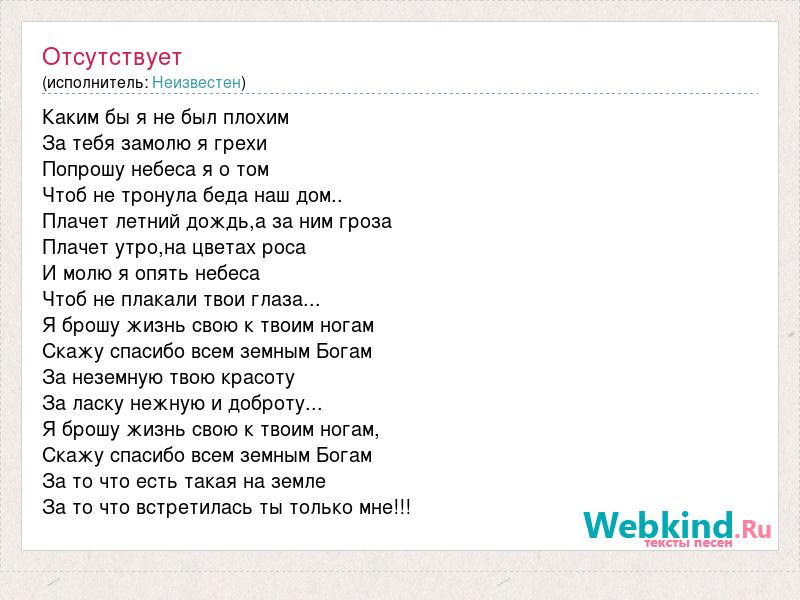 Отсутствует
(исполнитель: Неизвестен)

Каким бы я не был плохим
За тебя замолю я грехи
Попрошу небеса я о том
Чтоб не тронула беда наш дом..
Плачет летний дождь,а за ним гроза
Плачет утро,на цветах роса
И молю я опять небеса
Чтоб не плакали твои глаза...
Я брошу жизнь свою к твоим ногам
Скажу спасибо всем земным Богам
За неземную твою красоту
За ласку нежную и доброту...
Я брошу жизнь свою к твоим ногам,
Скажу спасибо всем земным Богам
За то что есть такая на земле
За то что встретилась ты только мне!!!

Webkind.Ru
тексты песен